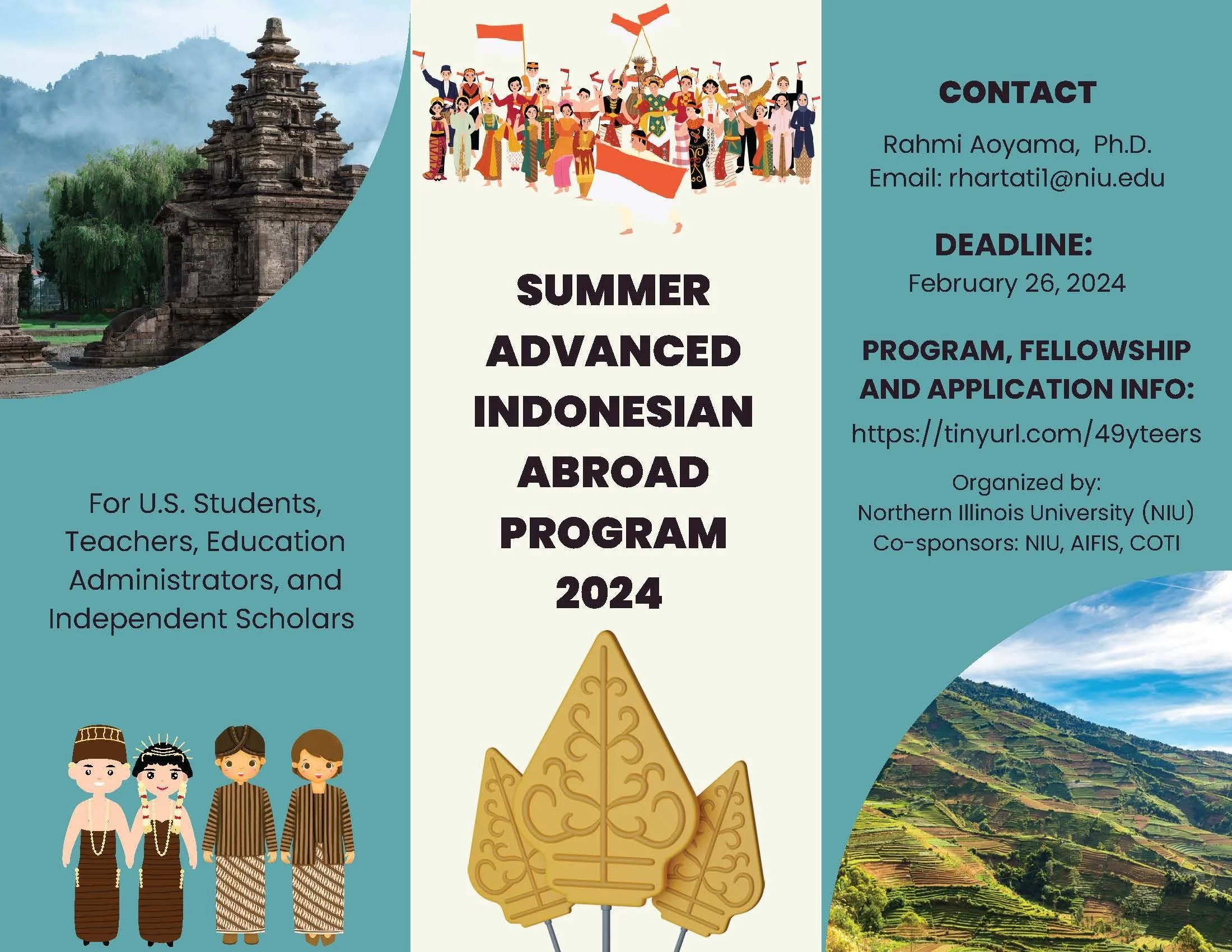 For U.S. Students, Teachers, Education Administrators, and Independent Scholars

SUMMER ADVANCED INDONESIAN ABROAD PROGRAM 2024

CONTACT

Rahmi Aoyama, Ph.D.
Email: rhartati1@niu.edu

DEADLINE:
February 26, 2024

PROGRAM, FELLOWSHIP AND APPLICATION INFO:
https://tinyurl.com/49yteers

Organized by:
Northern Illinois University (NIU)
Co-sponsors: NIU, AIFIS, COTI